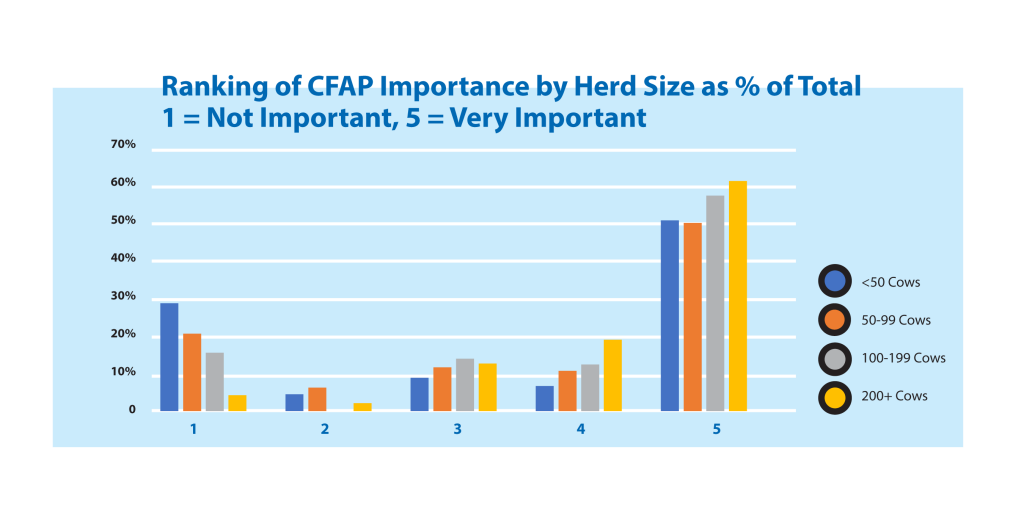 Ranking of CFAP Importance by Herd Size as % of Total
1 = Not Important, 5 = Very Important

70%
60%
50%
40%
30%
20%
10%
0

1
2
3
4
5

<50 Cows
50-99 Cows
100-199 Cows
200+ Cows